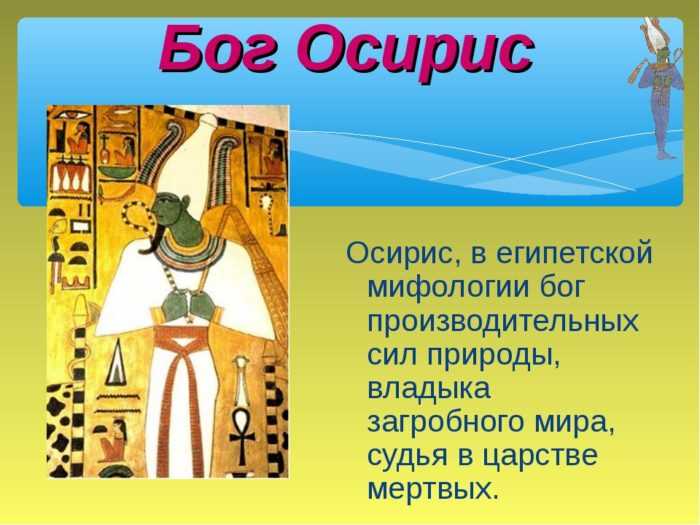 Бог Осирис

Осирис, в египетской мифологии бог производительных сил природы, владыка загробного мира, судья в царстве мертвых.